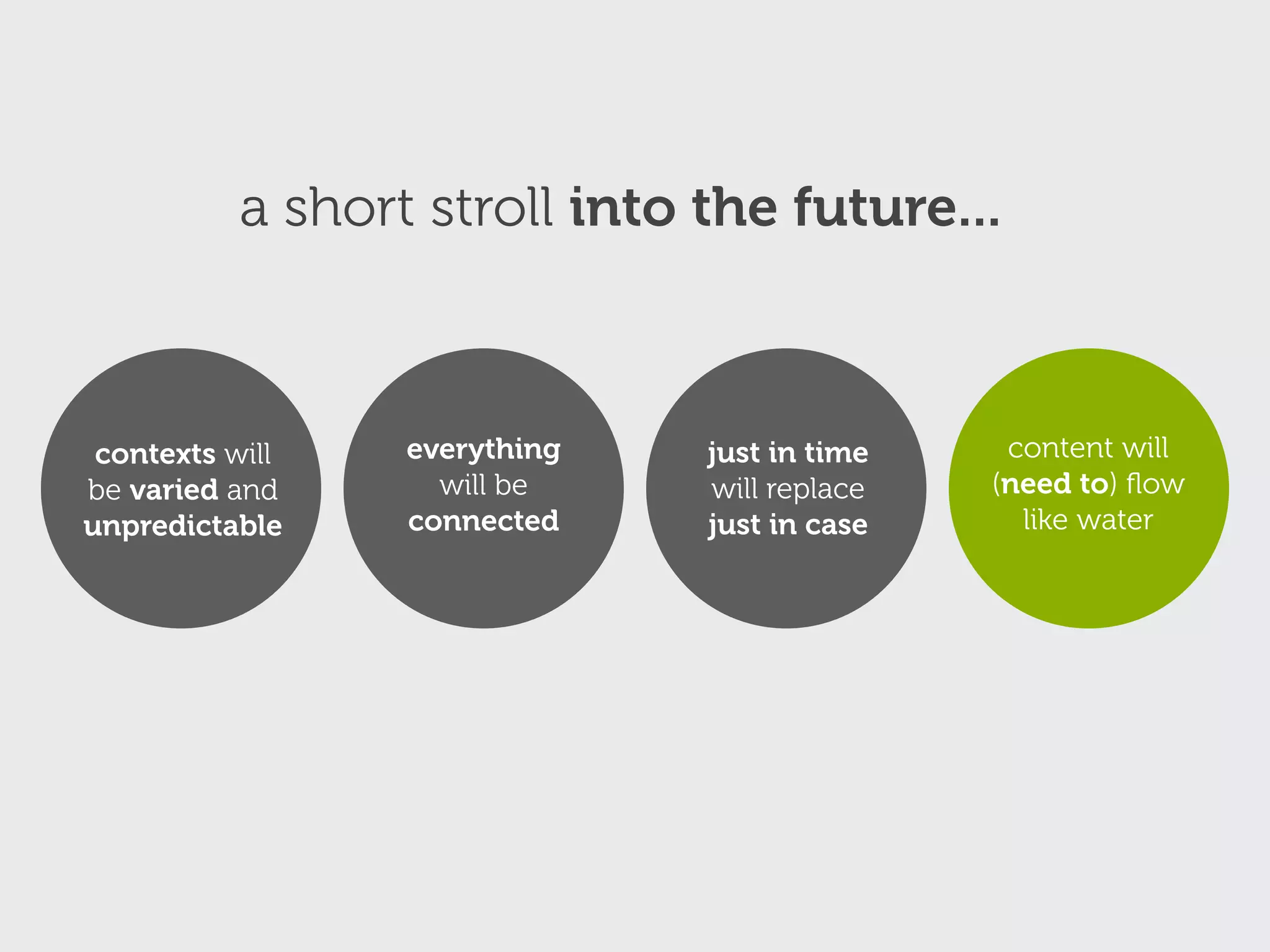 a short stroll into the future...

contexts will be varied and unpredictable

everything will be connected

just in time will replace just in case

content will (need to) flow like water